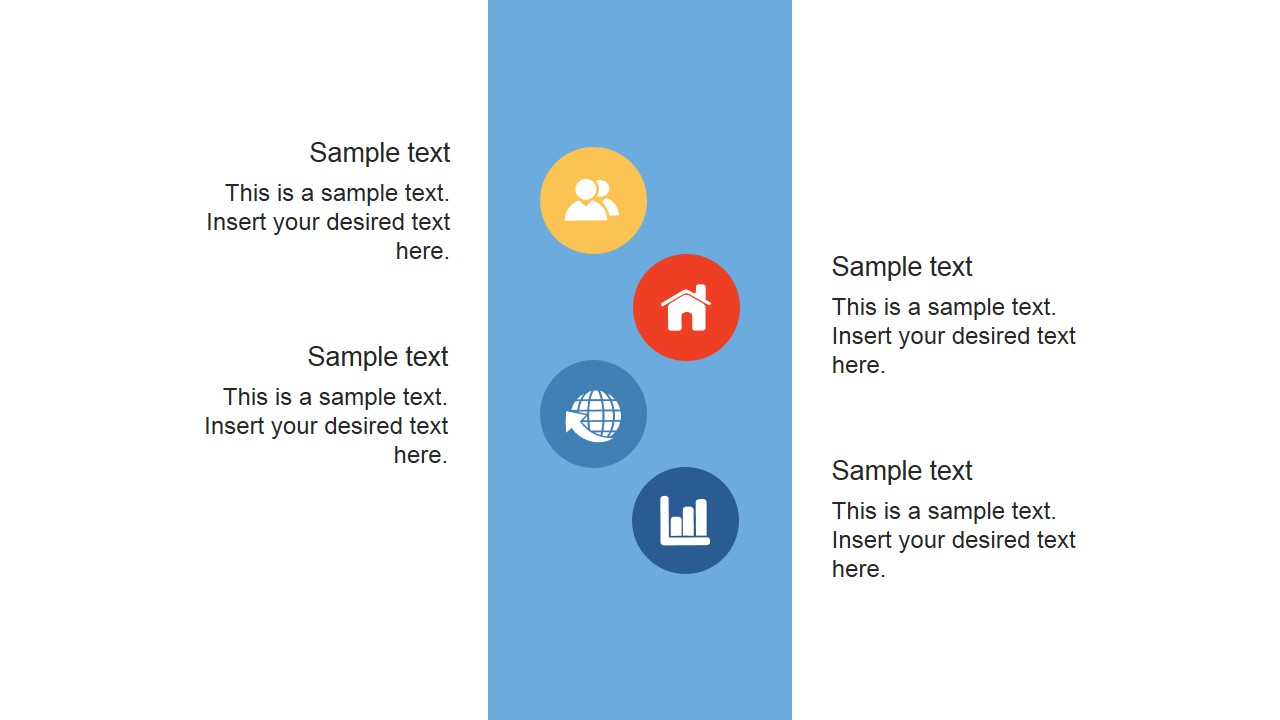 Sample text

This is a sample text. Insert your desired text here.

Sample text

This is a sample text. Insert your desired text here.

Sample text

This is a sample text. Insert your desired text here.

Sample text

This is a sample text. Insert your desired text here.